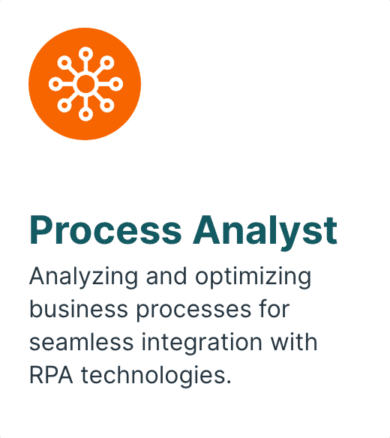 Process Analyst

Analyzing and optimizing business processes for seamless integration with RPA technologies.